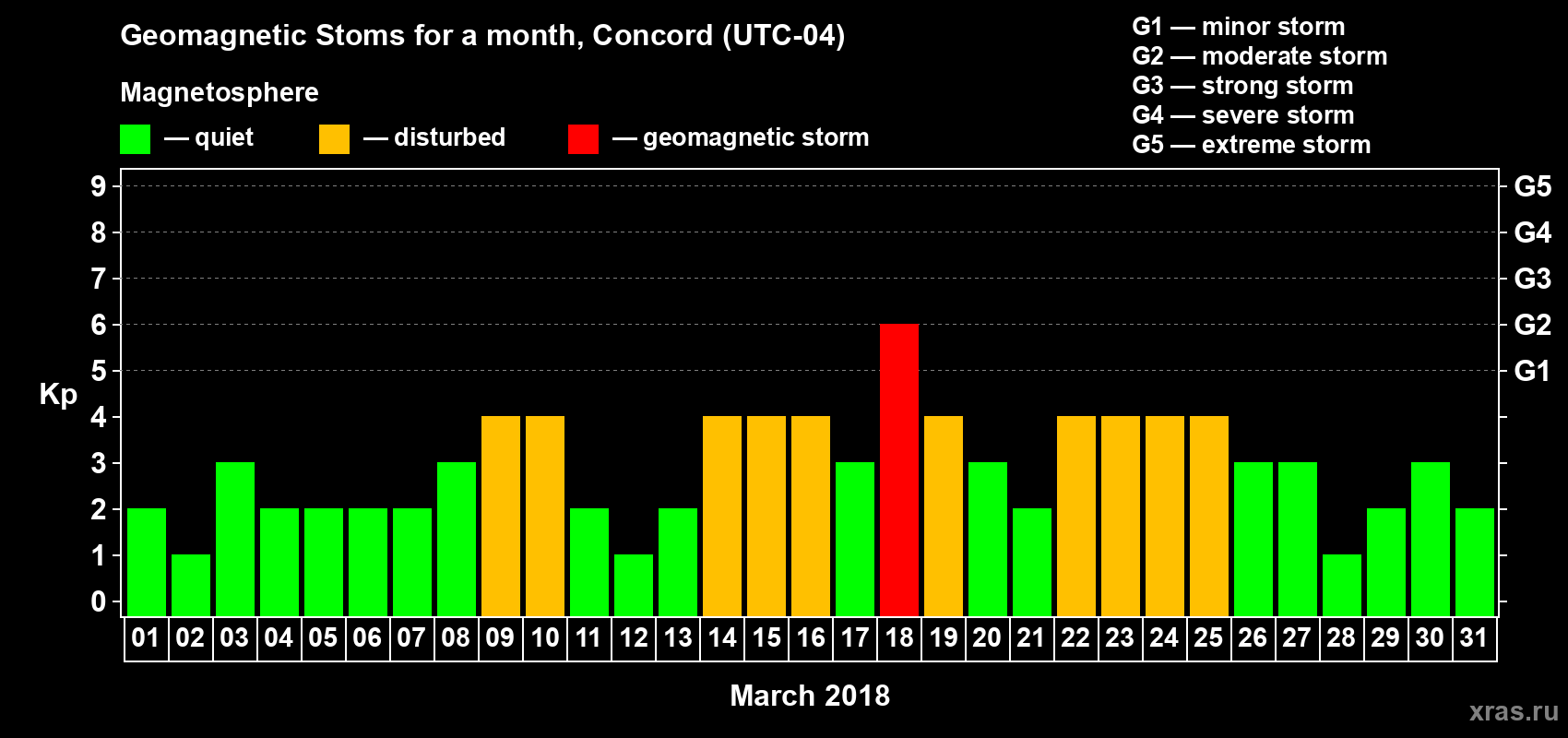 Geomagnetic Stoms for a month, Concord (UTC-04)

Magnetosphere

— quiet — disturbed — geomagnetic storm

G1 — minor storm
G2 — moderate storm
G3 — strong storm
G4 — severe storm
G5 — extreme storm

Kp

9 8 7 6 5 4 3 2 1 0

G5 G4 G3 G2 G1

01 02 03 04 05 06 07 08 09 10 11 12 13 14 15 16 17 18 19 20 21 22 23 24 25 26 27 28 29 30 31

March 2018

xras.ru